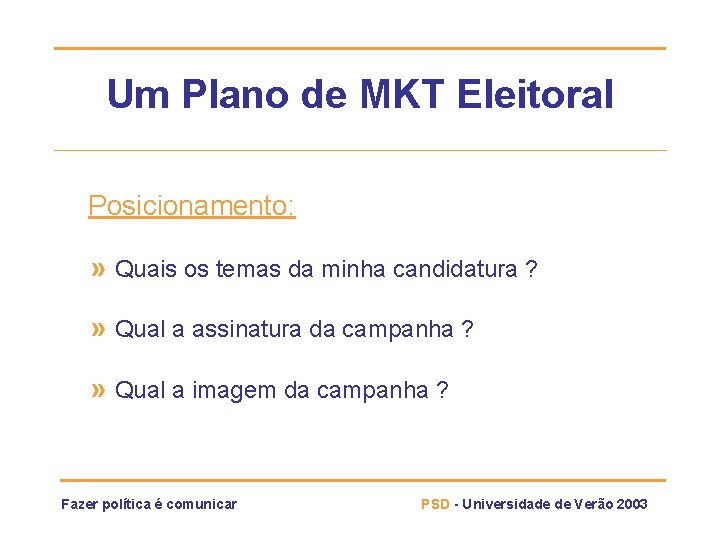 Um Plano de MKT Eleitoral

Posicionamento:

» Quais os temas da minha candidatura ?

» Qual a assinatura da campanha ?

» Qual a imagem da campanha ?

Fazer política é comunicar

PSD - Universidade de Verão 2003